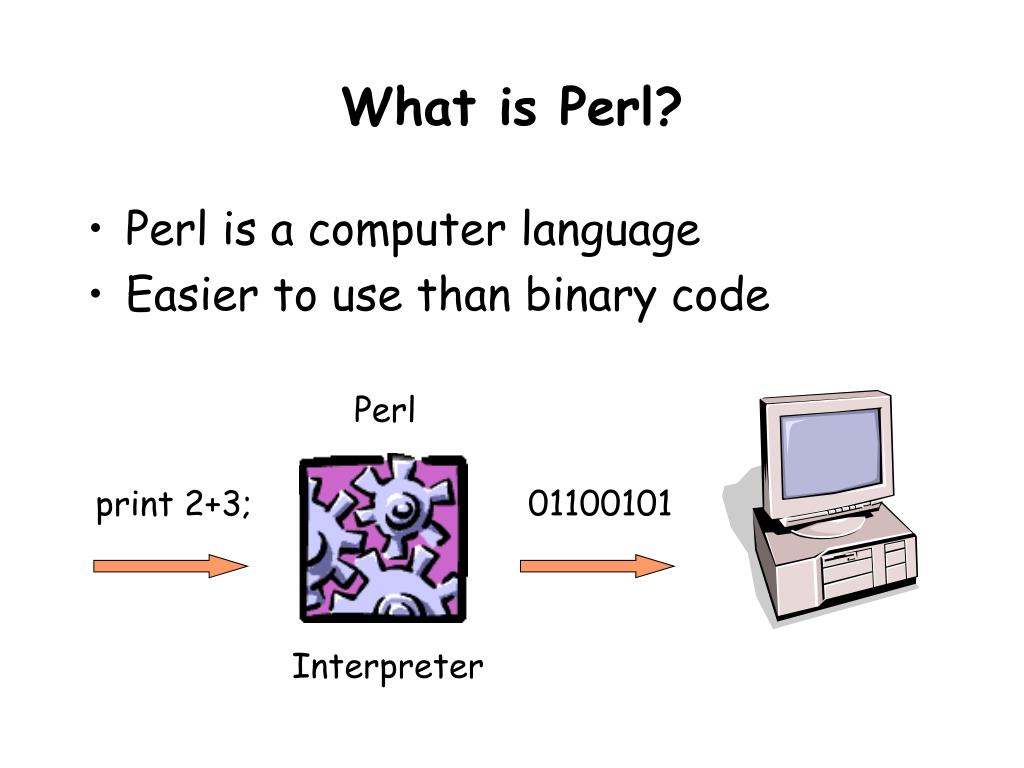 What is Perl?

• Perl is a computer language
• Easier to use than binary code

Perl

print 2+3;

01100101

Interpreter